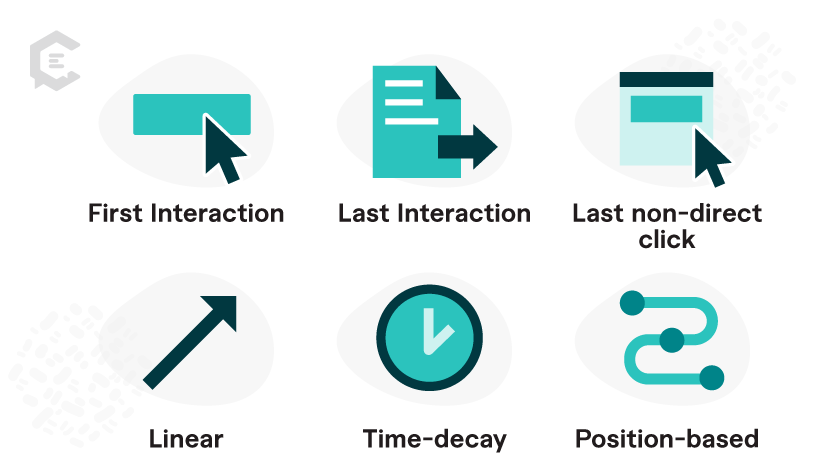 First Interaction

Last Interaction

Last non-direct click

Linear

Time-decay

Position-based